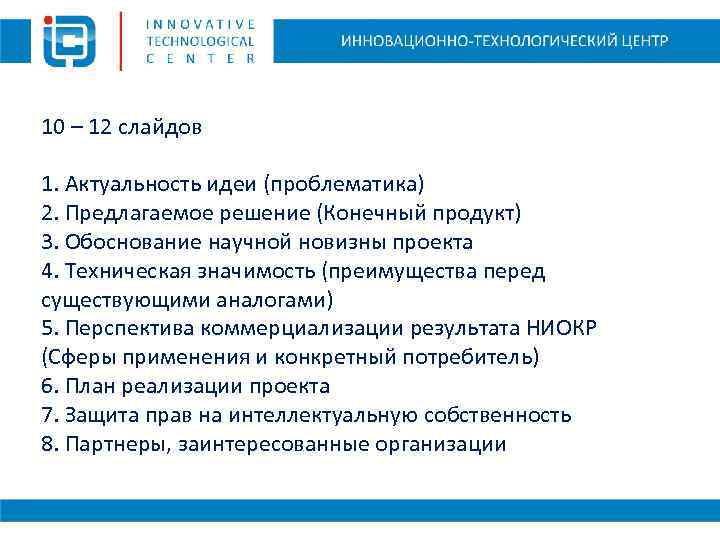 INNOVATIVE TECHNOLOGICAL CENTER

ИННОВАЦИОННО-ТЕХНОЛОГИЧЕСКИЙ ЦЕНТР

10 – 12 слайдов

1. Актуальность идеи (проблематика)
2. Предлагаемое решение (Конечный продукт)
3. Обоснование научной новизны проекта
4. Техническая значимость (преимущества перед существующими аналогами)
5. Перспектива коммерциализации результата НИОКР (Сферы применения и конкретный потребитель)
6. План реализации проекта
7. Защита прав на интеллектуальную собственность
8. Партнеры, заинтересованные организации